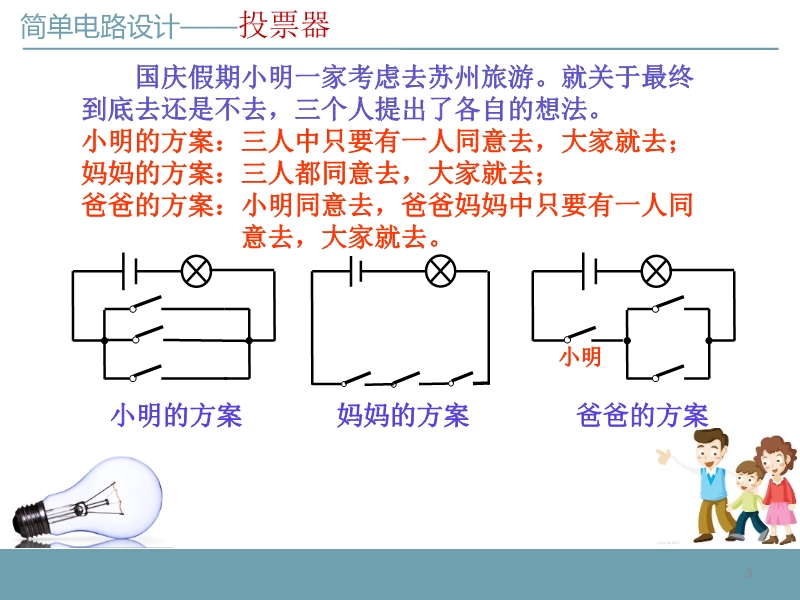 简单电路设计——投票器

国庆假期小明一家考虑去苏州旅游。就关于最终到底去还是不去，三个人提出了各自的想法。

小明的方案：三人中只要有一人同意去，大家就去；
妈妈的方案：三人都同意去，大家就去；
爸爸的方案：小明同意去，爸爸妈妈中只要有一人同意去，大家就去。

小明

小明的方案

妈妈的方案

爸爸的方案

3